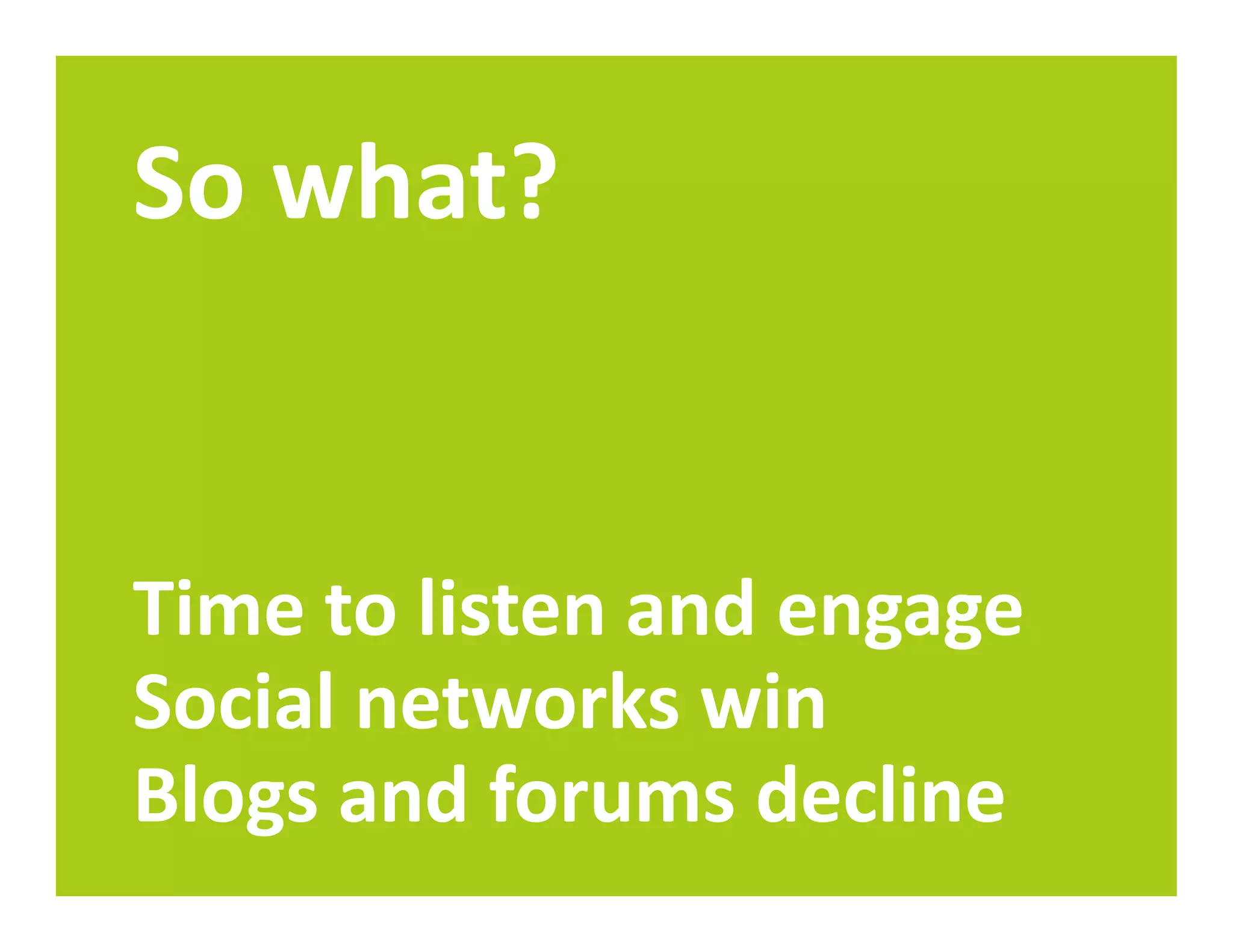 So what?

Time to listen and engage
Social networks win
Blogs and forums decline